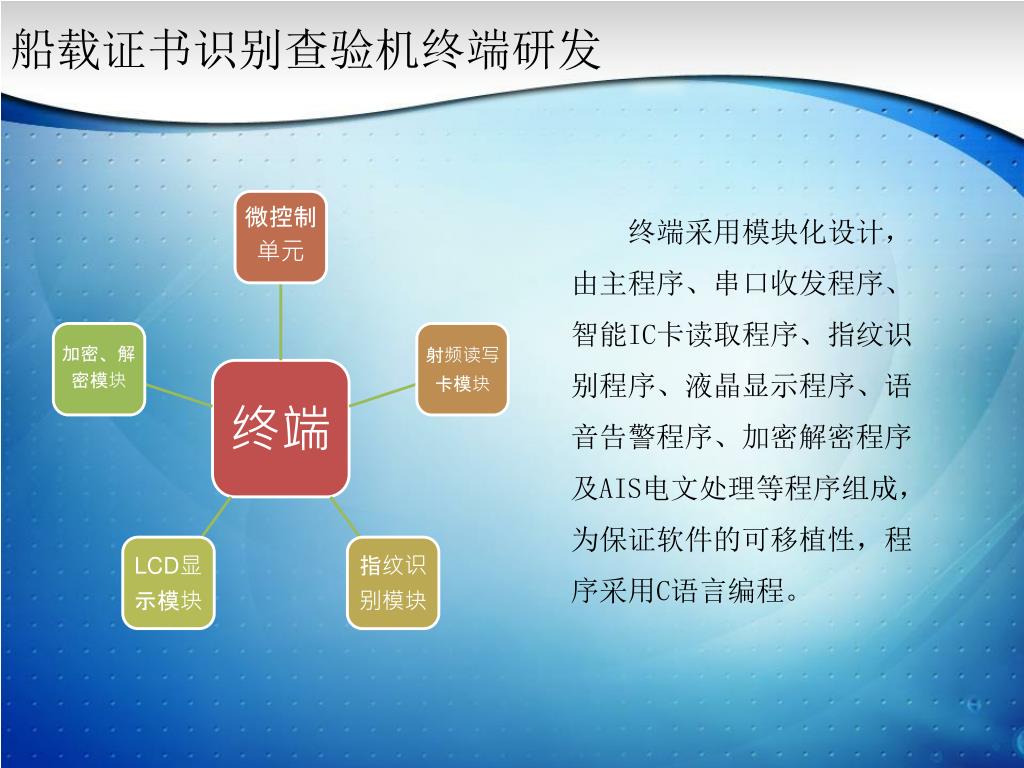 船载证书识别查验机终端研发

微控制单元

加密、解密模块

射频读写卡模块

终端

LCD显示模块

指纹识别模块

终端采用模块化设计，由主程序、串口收发程序、智能IC卡读取程序、指纹识别程序、液晶显示程序、语音告警程序、加密解密程序及AIS电文处理等程序组成，为保证软件的可移植性，程序采用C语言编程。